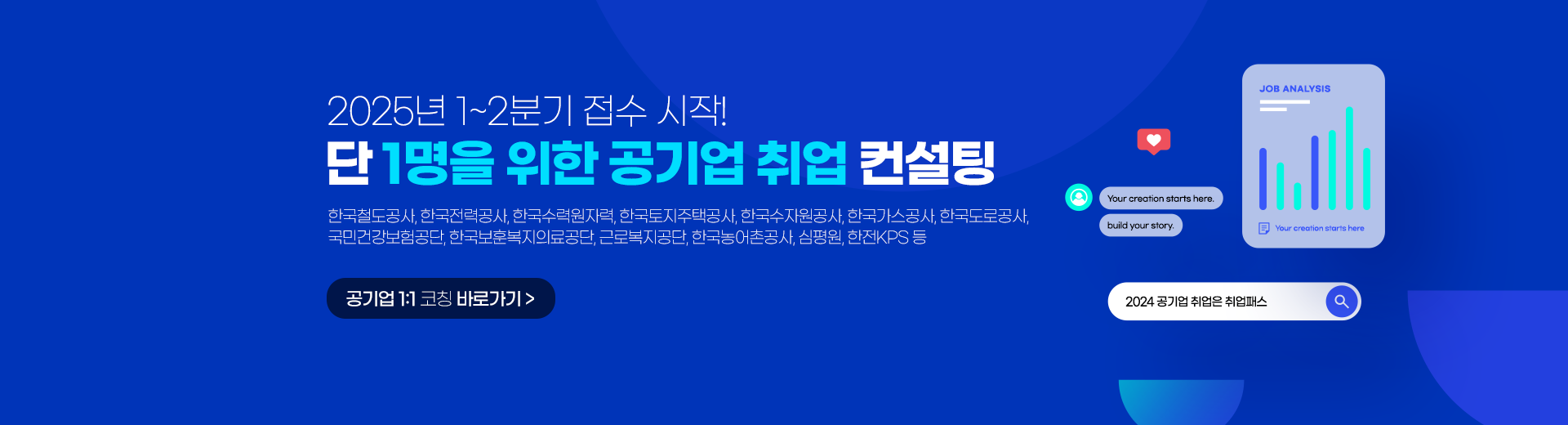 2025년 1~2분기 접수 시작!
단 1명을 위한 공기업 취업 컨설팅

한국철도공사, 한국전력공사, 한국수력원자력, 한국토지주택공사, 한국수자원공사, 한국가스공사, 한국도로공사, 국민건강보험공단, 한국보훈복지의료공단, 근로복지공단, 한국농어촌공사, 심평원, 한전KPS 등

공기업 1:1 코칭 바로가기 >

Your creation starts here.

build your story.

JOB ANALYSIS

Your creation starts here

2024 공기업 취업은 취업패스